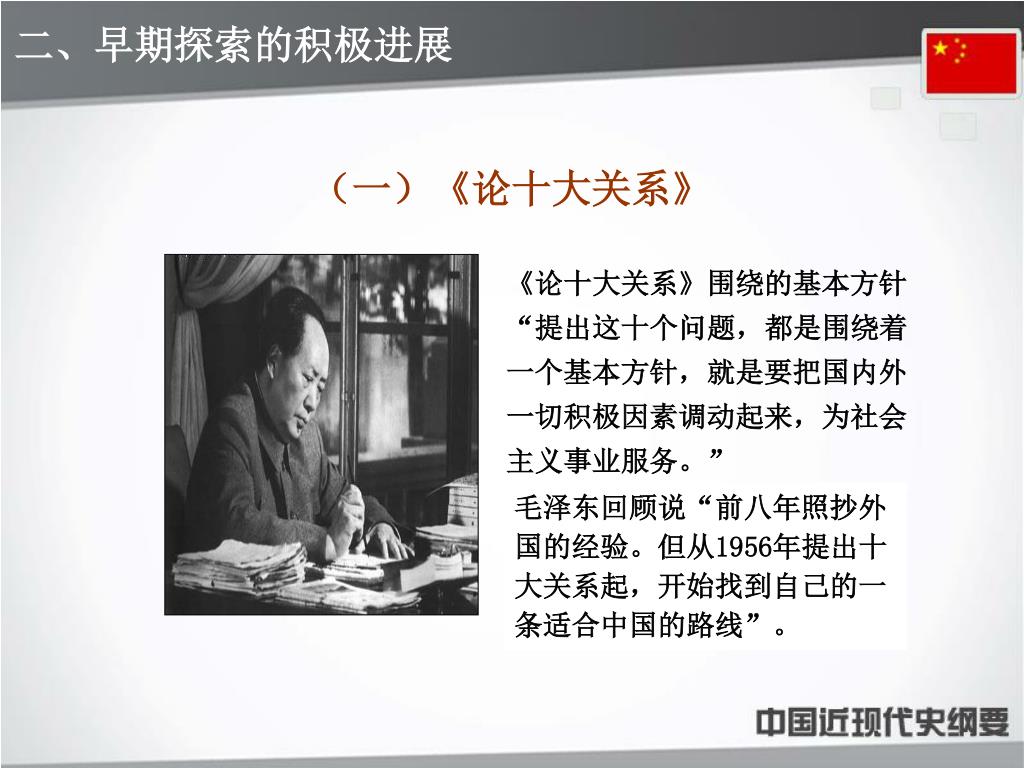 二、早期探索的积极进展

（一）《论十大关系》

《论十大关系》围绕的基本方针“提出这十个问题，都是围绕着一个基本方针，就是要把国内外一切积极因素调动起来，为社会主义事业服务。”

毛泽东回顾说“前八年照抄外国的经验。但从1956年提出十大关系起，开始找到自己的一条适合中国的路线”。

中国近现代史纲要